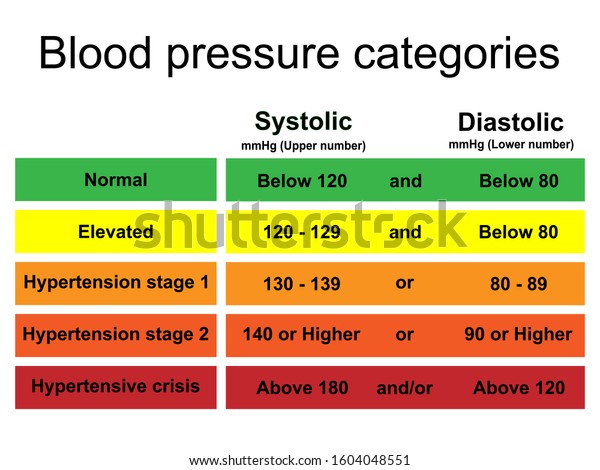 Blood pressure categories

| | Systolic mmHg (Upper number) | | Diastolic mmHg (Lower number) |
|---|---|---|---|
| Normal | Below 120 | and | Below 80 |
| Elevated | 120 - 129 | and | Below 80 |
| Hypertension stage 1 | 130 - 139 | or | 80 - 89 |
| Hypertension stage 2 | 140 or Higher | or | 90 or Higher |
| Hypertensive crisis | Above 180 | and/or | Above 120 |

shutterstock

www.shutterstock.com · 1604048551